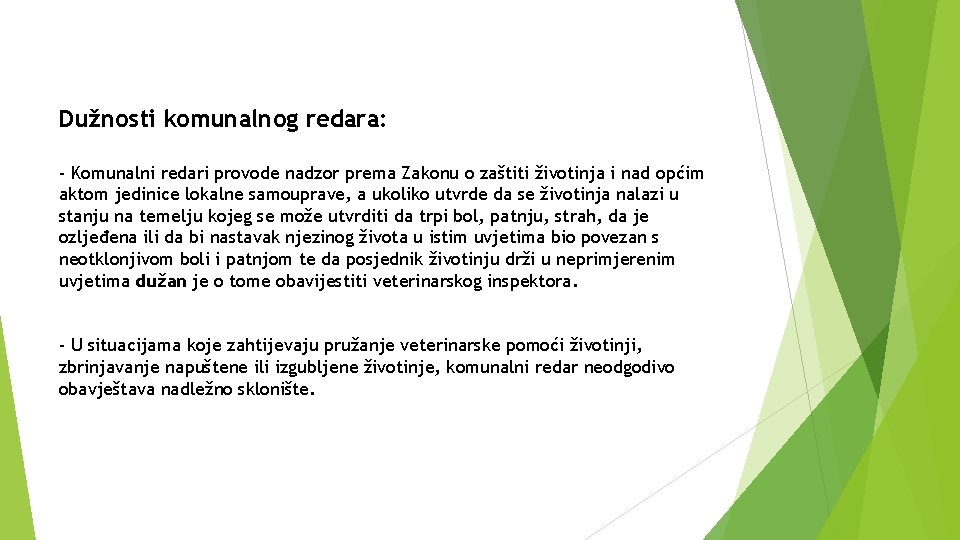 Dužnosti komunalnog redara:

- Komunalni redari provode nadzor prema Zakonu o zaštiti životinja i nad općim aktom jedinice lokalne samouprave, a ukoliko utvrde da se životinja nalazi u stanju na temelju kojeg se može utvrditi da trpi bol, patnju, strah, da je ozljeđena ili da bi nastavak njezinog života u istim uvjetima bio povezan s neotklonjivom boli i patnjom te da posjednik životinju drži u neprimjerenim uvjetima dužan je o tome obavijestiti veterinarskog inspektora.

- U situacijama koje zahtijevaju pružanje veterinarske pomoći životinji, zbrinjavanje napuštene ili izgubljene životinje, komunalni redar neodgodivo obavještava nadležno sklonište.